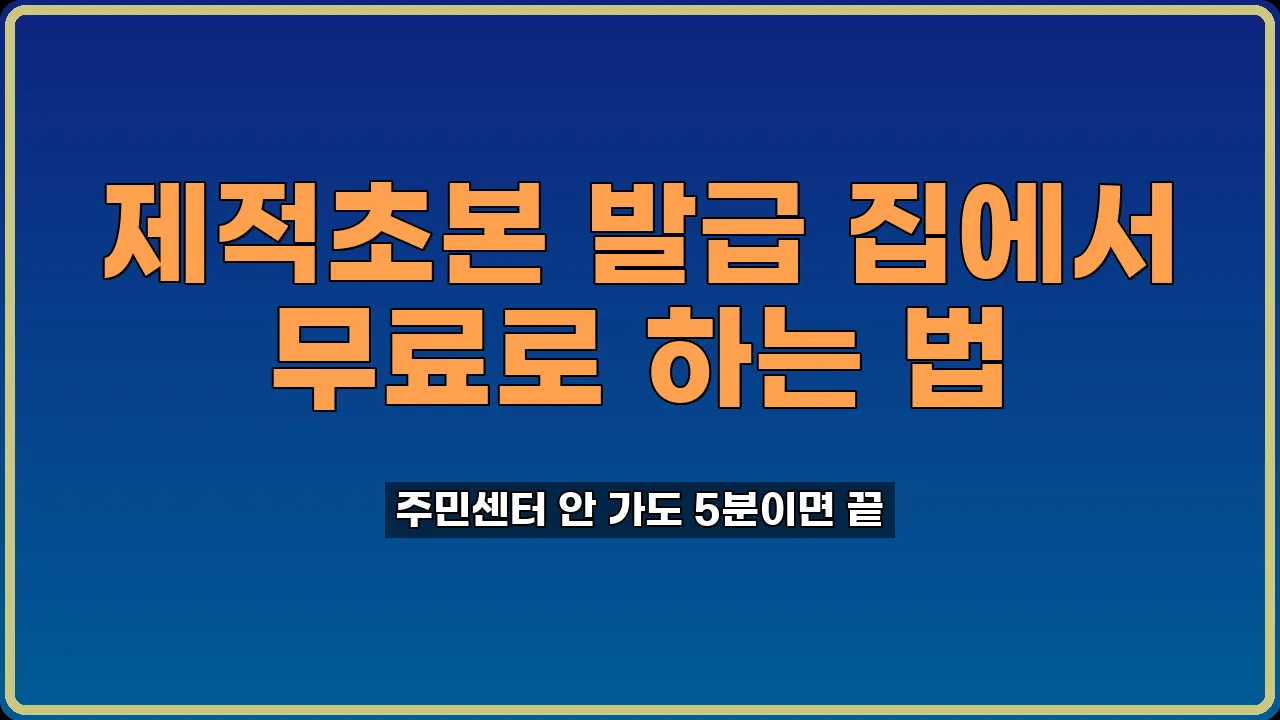 제적초본 발급 집에서 무료로 하는 법

주민센터 안 가도 5분이면 끝